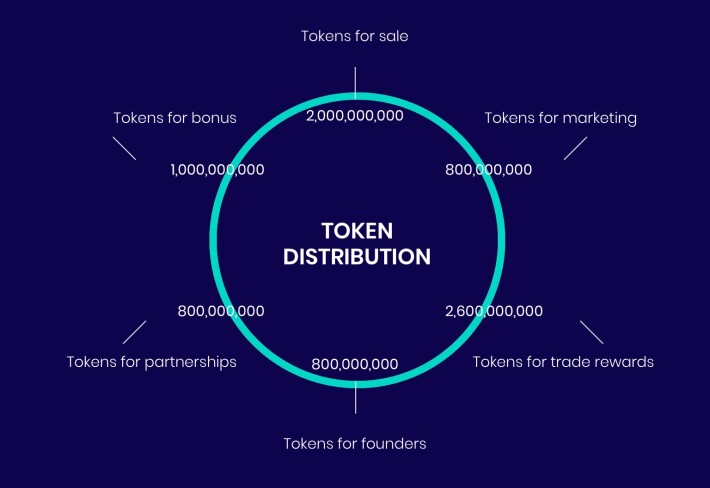 Tokens for sale

2,000,000,000

Tokens for bonus

1,000,000,000

Tokens for marketing

800,000,000

TOKEN DISTRIBUTION

800,000,000

Tokens for partnerships

2,600,000,000

Tokens for trade rewards

800,000,000

Tokens for founders